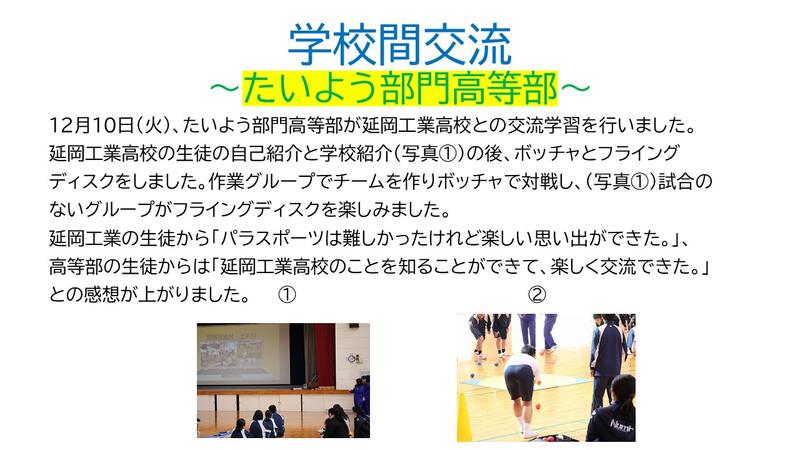 学校間交流
～たいよう部門高等部～

12月10日(火)、たいよう部門高等部が延岡工業高校との交流学習を行いました。延岡工業高校の生徒の自己紹介と学校紹介(写真①)の後、ボッチャとフライングディスクをしました。作業グループでチームを作りボッチャで対戦し、(写真①)試合のないグループがフライングディスクを楽しみました。
延岡工業の生徒から「パラスポーツは難しかったけれど楽しい思い出ができた。」、高等部の生徒からは「延岡工業高校のことを知ることができて、楽しく交流できた。」との感想が上がりました。 ① ②